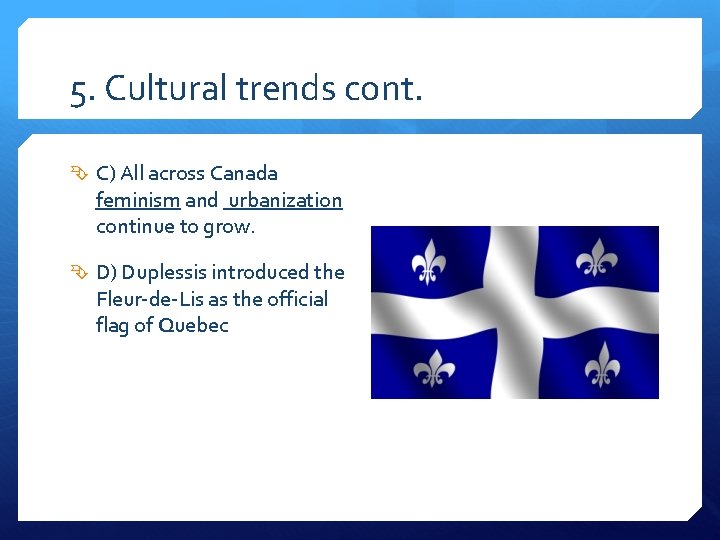 5. Cultural trends cont.

C) All across Canada feminism and urbanization continue to grow.

D) Duplessis introduced the Fleur-de-Lis as the official flag of Quebec